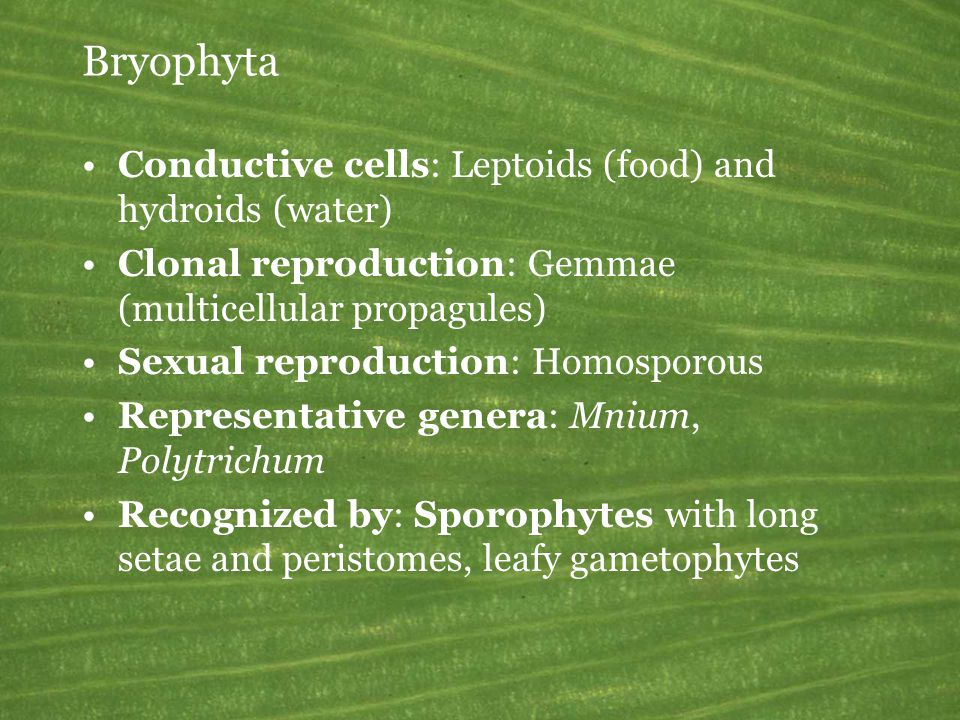 Bryophyta

• Conductive cells: Leptoids (food) and hydroids (water)
• Clonal reproduction: Gemmae (multicellular propagules)
• Sexual reproduction: Homosporous
• Representative genera: Mnium, Polytrichum
• Recognized by: Sporophytes with long setae and peristomes, leafy gametophytes